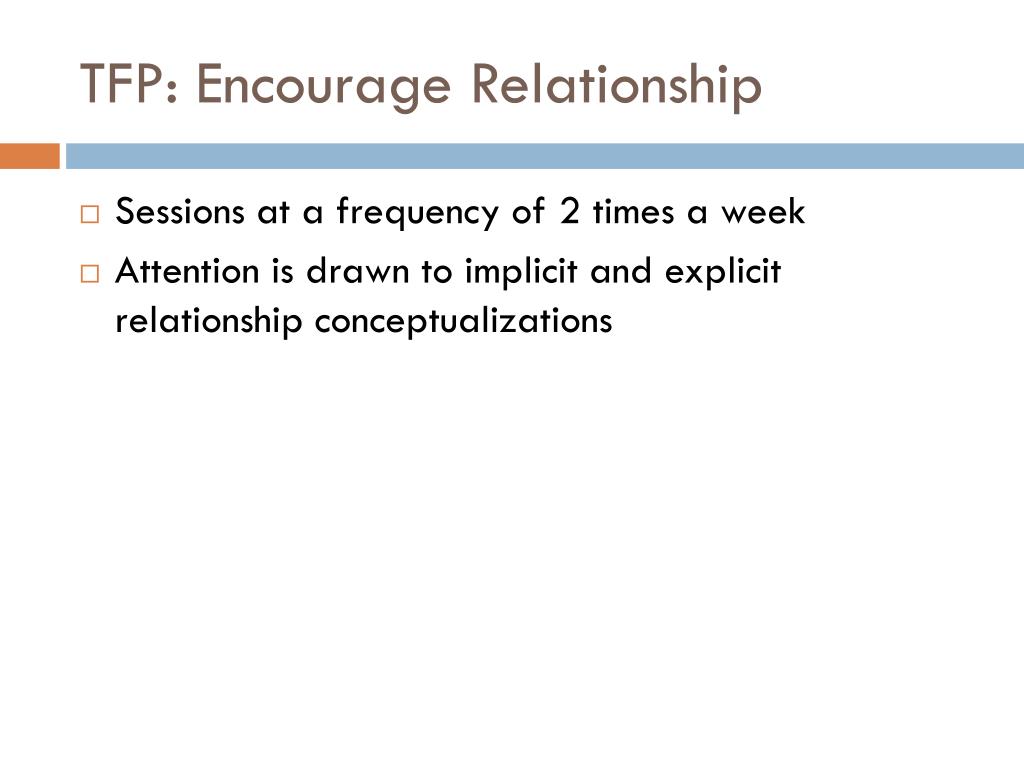 TFP: Encourage Relationship

□ Sessions at a frequency of 2 times a week

□ Attention is drawn to implicit and explicit relationship conceptualizations